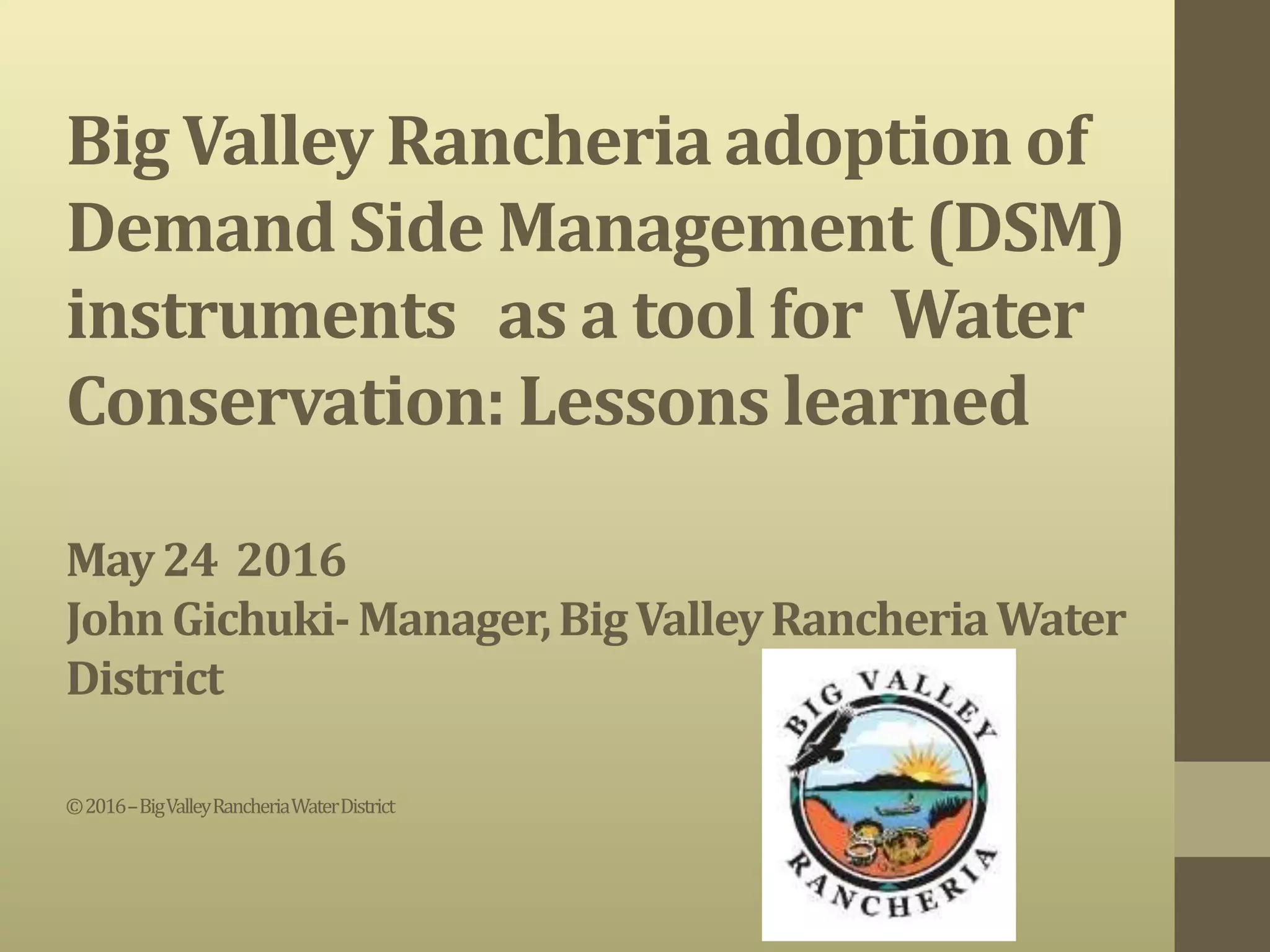 Big Valley Rancheria adoption of Demand Side Management (DSM) instruments as a tool for Water Conservation: Lessons learned

May 24 2016
John Gichuki- Manager, Big Valley Rancheria Water District

© 2016 – Big Valley Rancheria Water District

BIG VALLEY
RANCHERIA